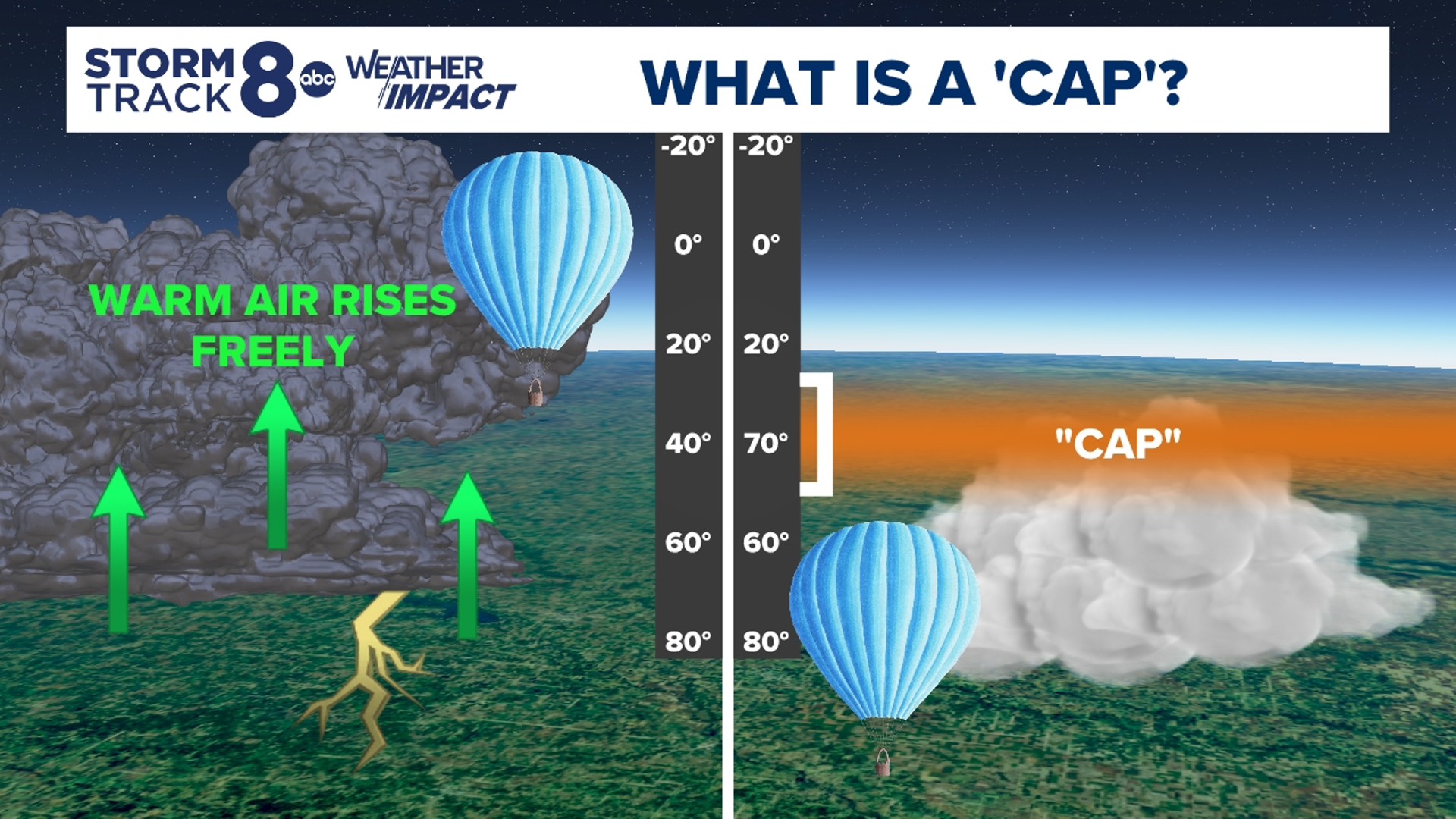 STORM TRACK 8 abc WEATHER IMPACT

WHAT IS A 'CAP'?

WARM AIR RISES FREELY

-20°
0°
20°
40°
60°
80°

-20°
0°
20°
70°
60°
80°

"CAP"